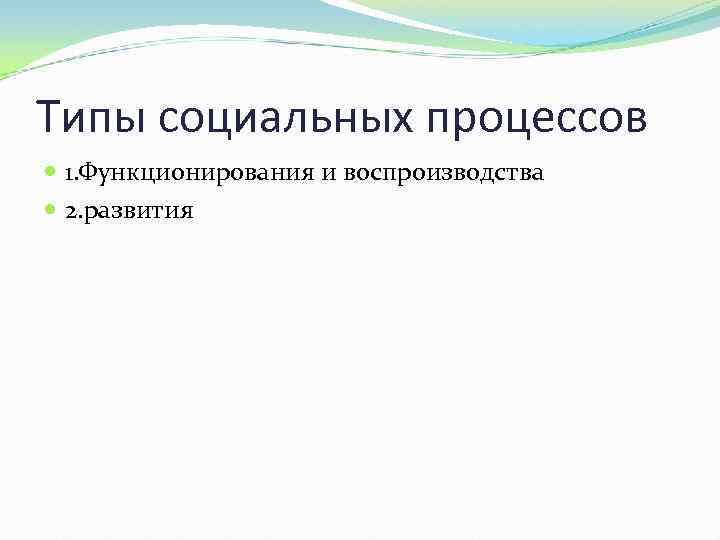 Типы социальных процессов

1.Функционирования и воспроизводства

2.развития